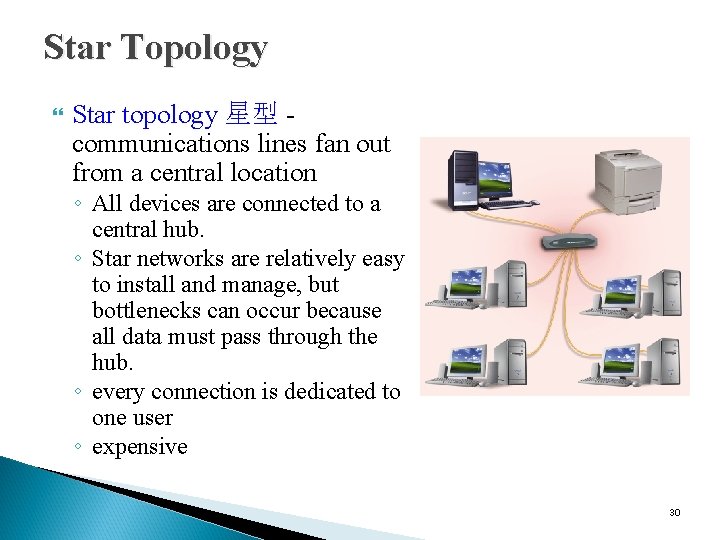 Star Topology

Star topology 星型 - communications lines fan out from a central location

◦ All devices are connected to a central hub.
◦ Star networks are relatively easy to install and manage, but bottlenecks can occur because all data must pass through the hub.
◦ every connection is dedicated to one user
◦ expensive

30